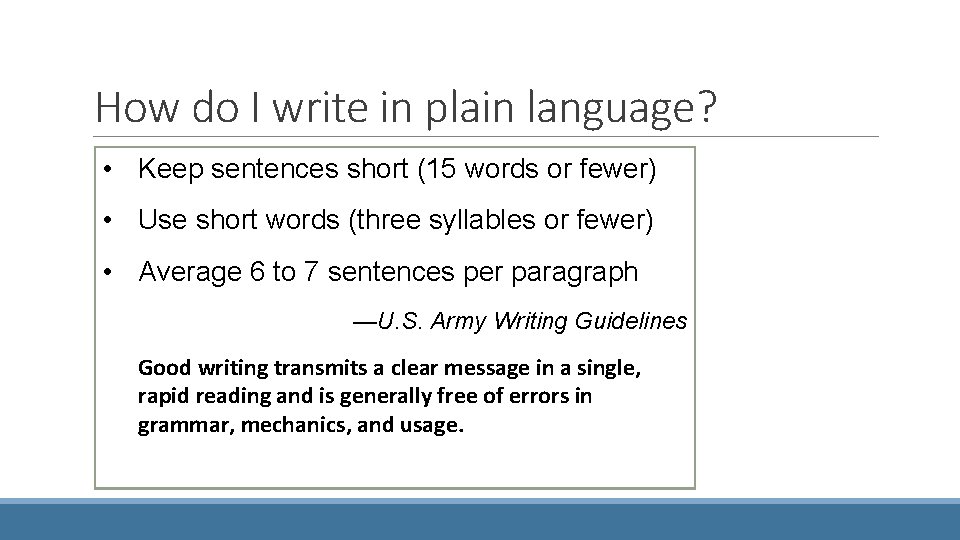 How do I write in plain language?

• Keep sentences short (15 words or fewer)

• Use short words (three syllables or fewer)

• Average 6 to 7 sentences per paragraph

—U.S. Army Writing Guidelines

Good writing transmits a clear message in a single, rapid reading and is generally free of errors in grammar, mechanics, and usage.